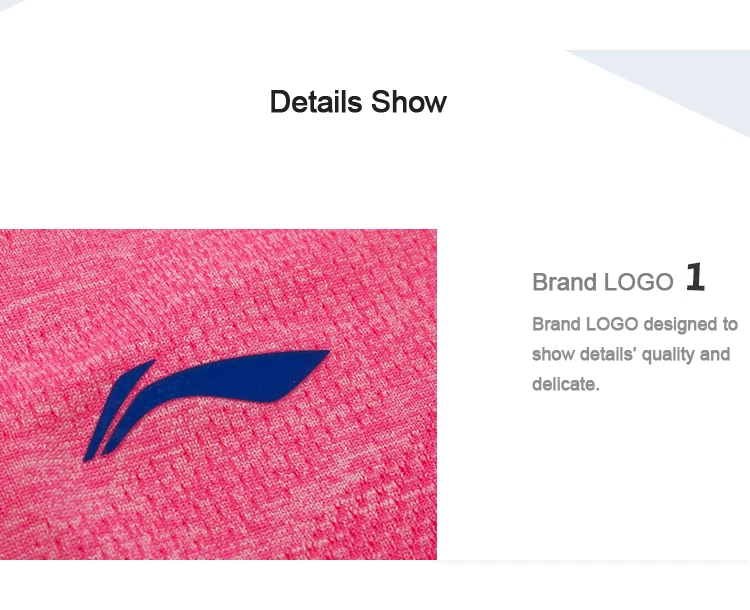 Details Show

Brand LOGO 1

Brand LOGO designed to show details' quality and delicate.